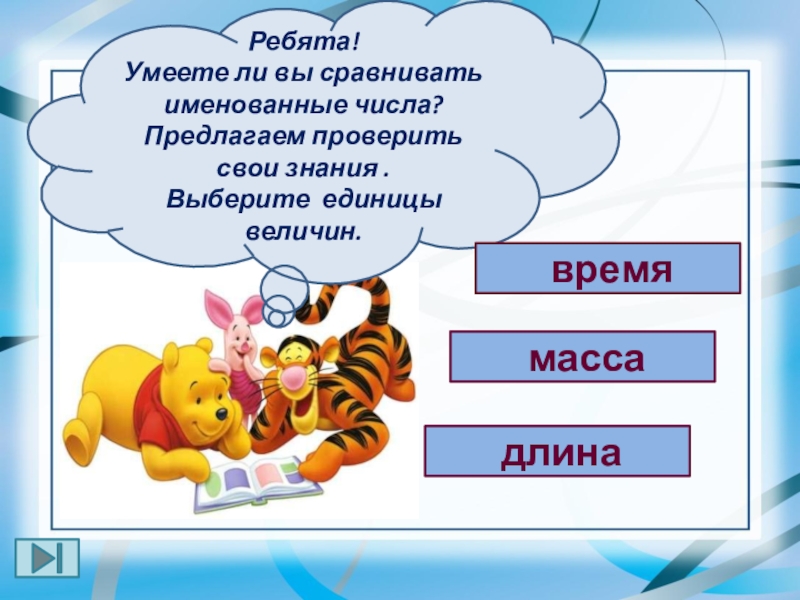 Ребята!
Умеете ли вы сравнивать именованные числа?
Предлагаем проверить свои знания .
Выберите единицы величин.

время

масса

длина